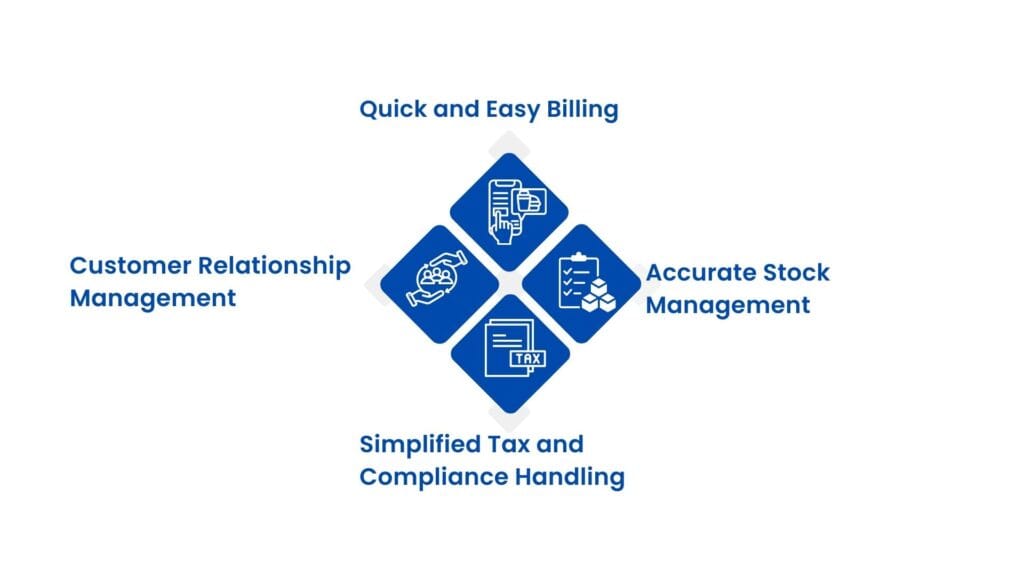 Quick and Easy Billing

Customer Relationship Management

Accurate Stock Management

TAX

Simplified Tax and Compliance Handling